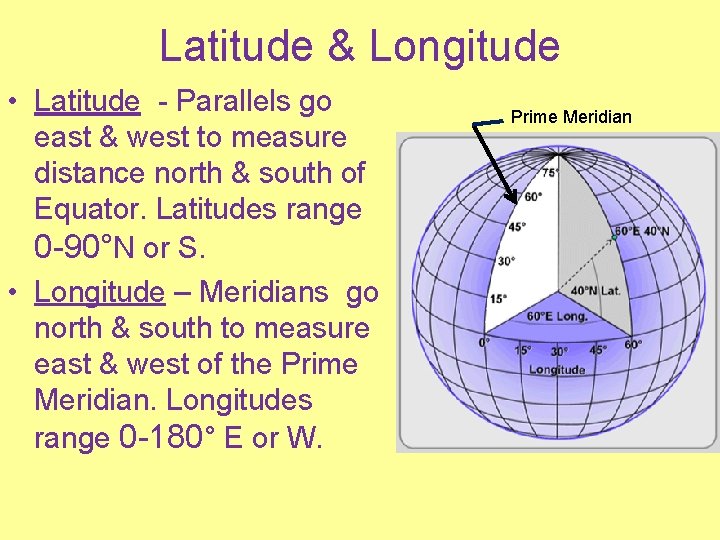 Latitude & Longitude

• Latitude - Parallels go east & west to measure distance north & south of Equator. Latitudes range 0-90°N or S.

• Longitude – Meridians go north & south to measure east & west of the Prime Meridian. Longitudes range 0-180° E or W.

Prime Meridian

75°

60°

45°

30°

15°

60°E 40°N

40°N Lat.

60°E Long.

0°

15°

30°

45°

60°

Longitude